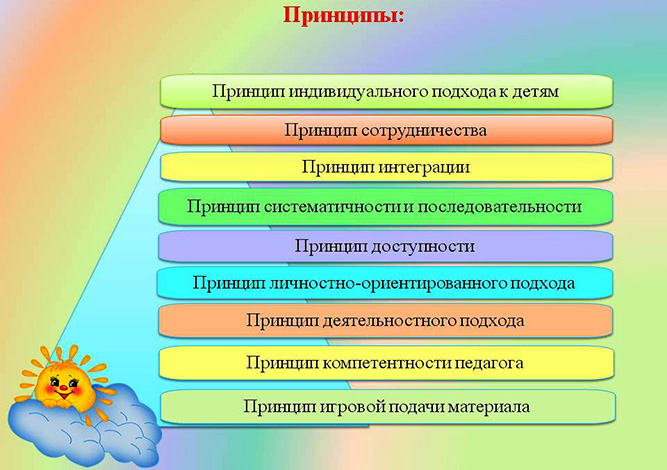 Принципы:

Принцип индивидуального подхода к детям

Принцип сотрудничества

Принцип интеграции

Принцип систематичности и последовательности

Принцип доступности

Принцип личностно-ориентированного подхода

Принцип деятельностного подхода

Принцип компетентности педагога

Принцип игровой подачи материала